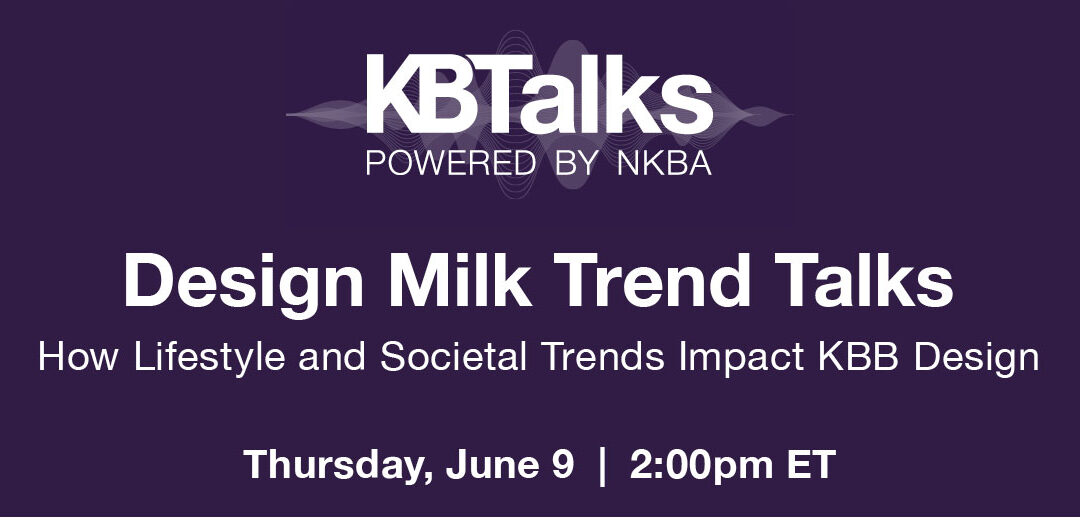 KBTalks
POWERED BY NKBA

Design Milk Trend Talks
How Lifestyle and Societal Trends Impact KBB Design

Thursday, June 9 | 2:00pm ET